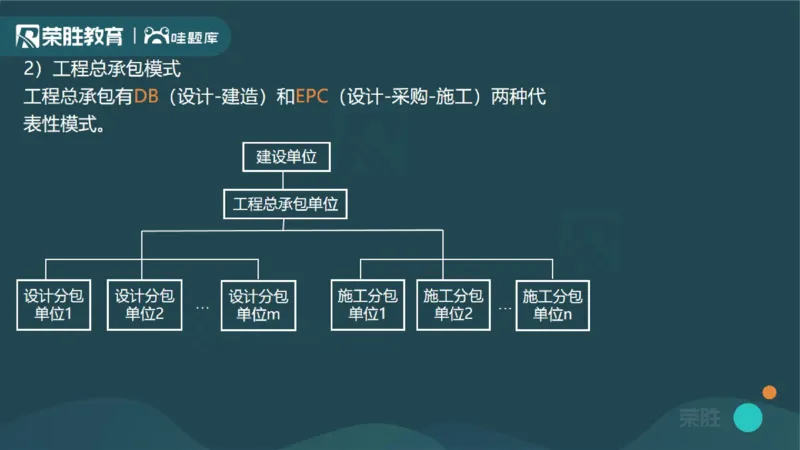 荣胜教育 | 哇题库

2）工程总承包模式
工程总承包有DB（设计-建造）和EPC（设计-采购-施工）两种代表性模式。

建设单位

工程总承包单位

设计分包单位1

设计分包单位2

…

设计分包单位m

施工分包单位1

施工分包单位2

…

施工分包单位n

荣胜